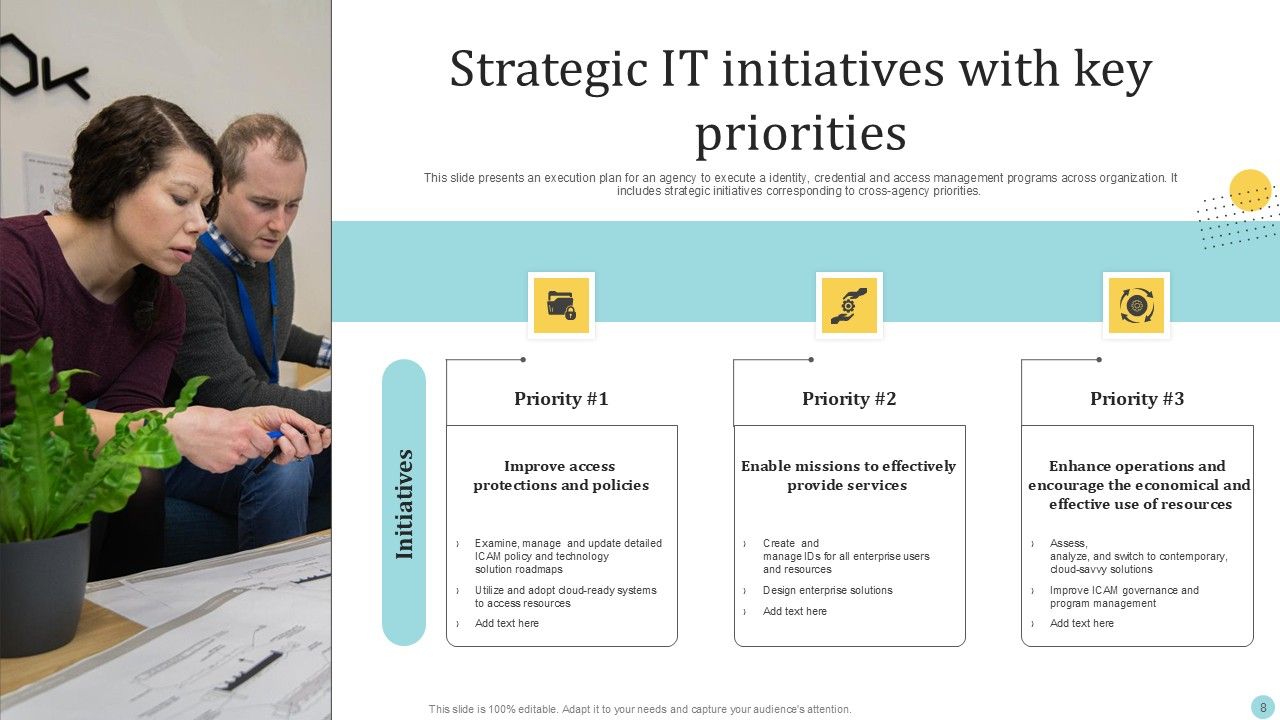 Strategic IT initiatives with key priorities

This slide presents an execution plan for an agency to execute a identity, credential and access management programs across organization. It includes strategic initiatives corresponding to cross-agency priorities.

Initiatives

Priority #1

Improve access protections and policies

› Examine, manage and update detailed ICAM policy and technology solution roadmaps
› Utilize and adopt cloud-ready systems to access resources
› Add text here

Priority #2

Enable missions to effectively provide services

› Create and manage IDs for all enterprise users and resources
› Design enterprise solutions
› Add text here

Priority #3

Enhance operations and encourage the economical and effective use of resources

› Assess, analyze, and switch to contemporary, cloud-savvy solutions
› Improve ICAM governance and program management
› Add text here

This slide is 100% editable. Adapt it to your needs and capture your audience's attention.

8